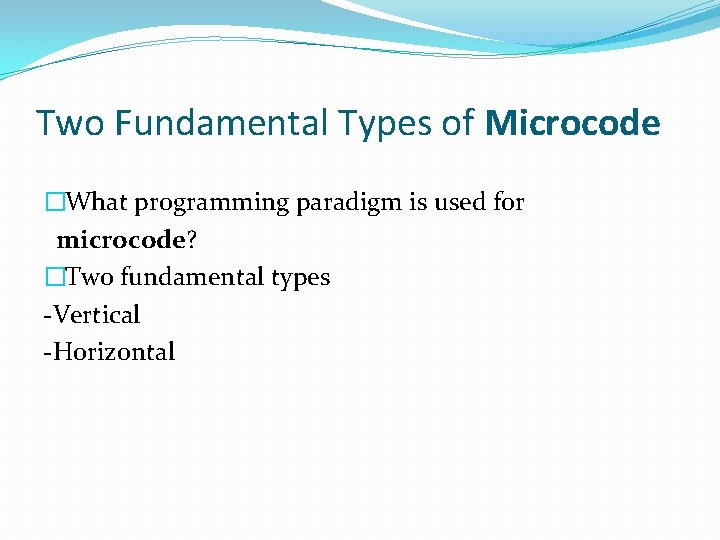 Two Fundamental Types of Microcode

□What programming paradigm is used for microcode?

□Two fundamental types

-Vertical

-Horizontal